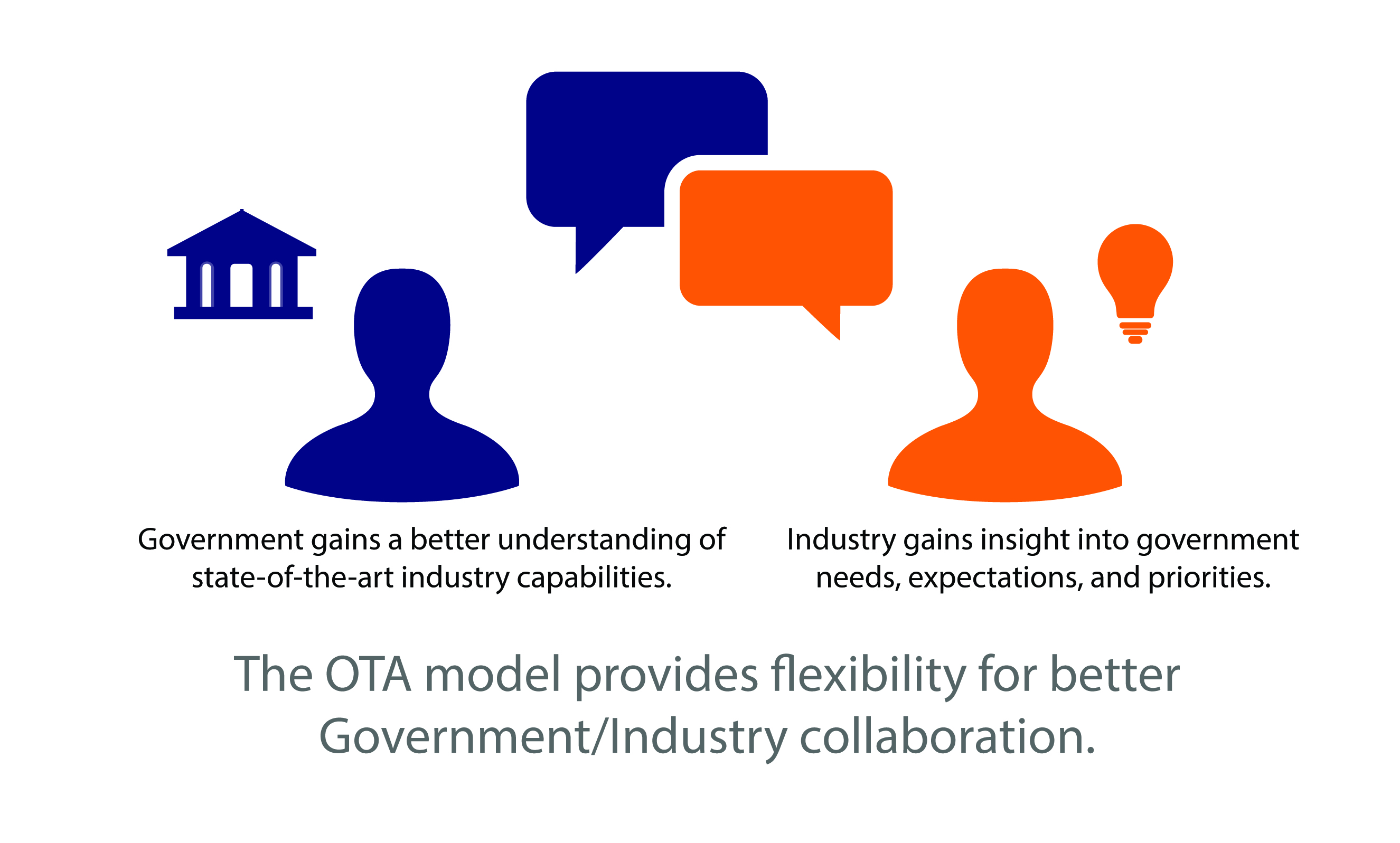 Government gains a better understanding of state-of-the-art industry capabilities.

Industry gains insight into government needs, expectations, and priorities.

The OTA model provides flexibility for better Government/Industry collaboration.